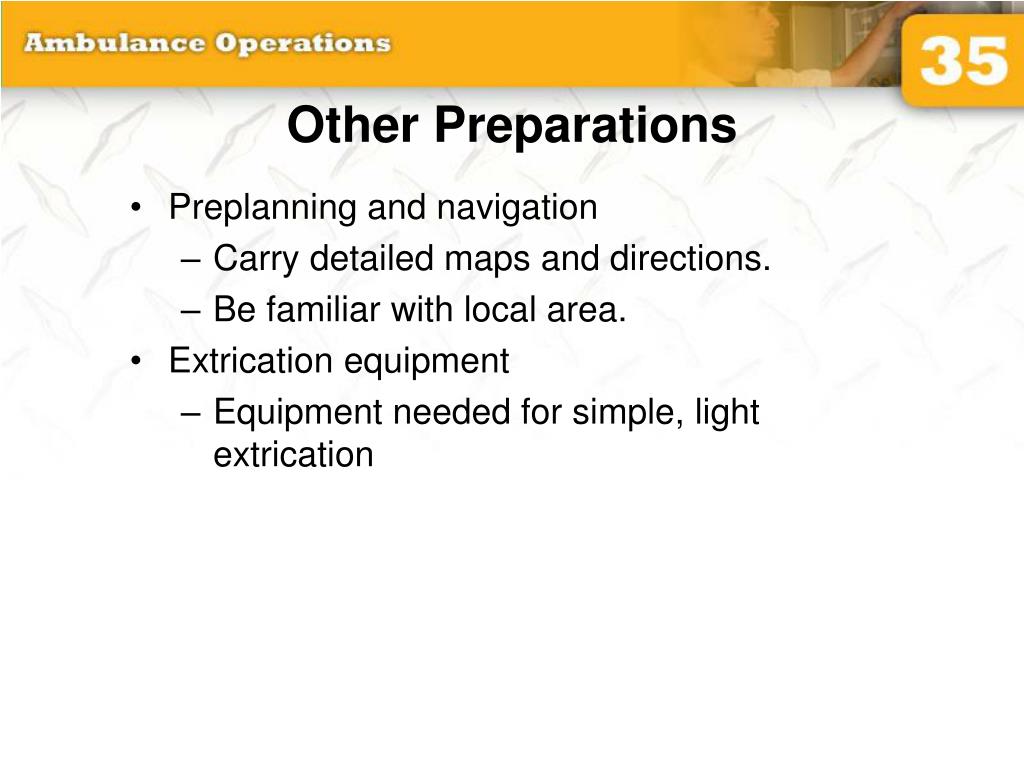 Ambulance Operations

35

Other Preparations

• Preplanning and navigation
– Carry detailed maps and directions.
– Be familiar with local area.
• Extrication equipment
– Equipment needed for simple, light extrication